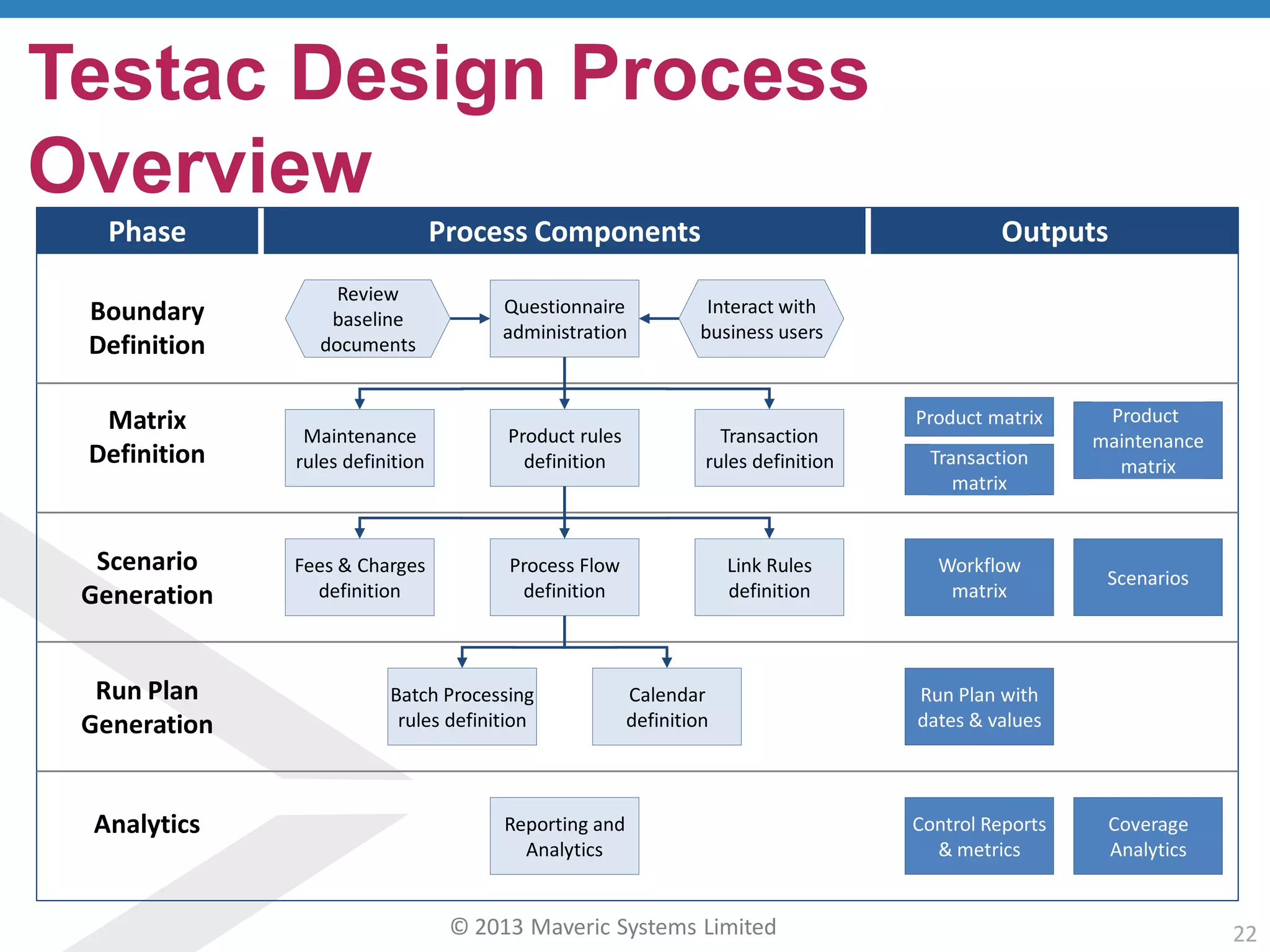 Testac Design Process Overview

| Phase | Process Components | Outputs |
|---|---|---|
| Boundary Definition | Review baseline documents; Questionnaire administration; Interact with business users | |
| Matrix Definition | Maintenance rules definition; Product rules definition; Transaction rules definition | Product matrix; Transaction matrix; Product maintenance matrix |
| Scenario Generation | Fees & Charges definition; Process Flow definition; Link Rules definition | Workflow matrix; Scenarios |
| Run Plan Generation | Batch Processing rules definition; Calendar definition | Run Plan with dates & values |
| Analytics | Reporting and Analytics | Control Reports & metrics; Coverage Analytics |

© 2013 Maveric Systems Limited

22